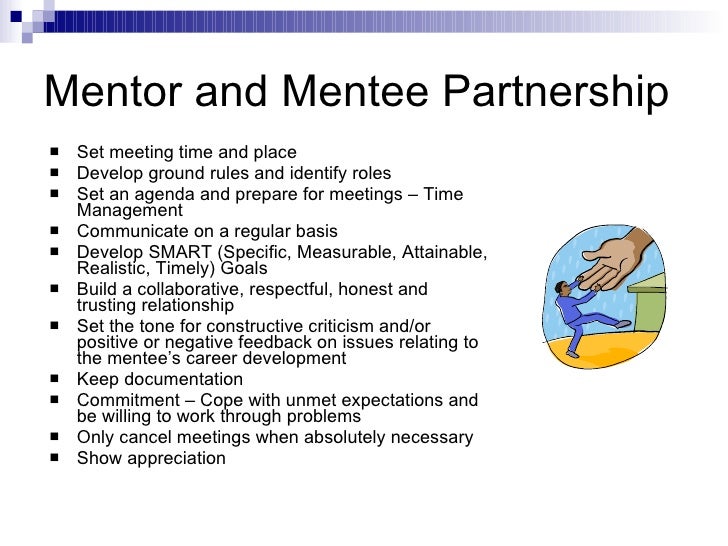 Mentor and Mentee Partnership

- Set meeting time and place
- Develop ground rules and identify roles
- Set an agenda and prepare for meetings – Time Management
- Communicate on a regular basis
- Develop SMART (Specific, Measurable, Attainable, Realistic, Timely) Goals
- Build a collaborative, respectful, honest and trusting relationship
- Set the tone for constructive criticism and/or positive or negative feedback on issues relating to the mentee's career development
- Keep documentation
- Commitment – Cope with unmet expectations and be willing to work through problems
- Only cancel meetings when absolutely necessary
- Show appreciation